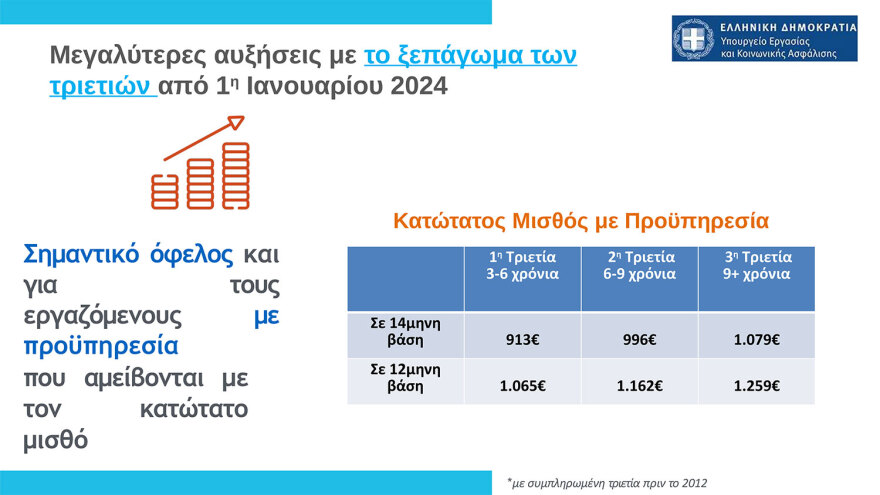 ΕΛΛΗΝΙΚΗ ΔΗΜΟΚΡΑΤΙΑ
Υπουργείο Εργασίας
και Κοινωνικής Ασφάλισης

Μεγαλύτερες αυξήσεις με το ξεπάγωμα των τριετιών από 1η Ιανουαρίου 2024

Σημαντικό όφελος και για τους εργαζόμενους με προϋπηρεσία που αμείβονται με τον κατώτατο μισθό

Κατώτατος Μισθός με Προϋπηρεσία

| | 1η Τριετία 3-6 χρόνια | 2η Τριετία 6-9 χρόνια | 3η Τριετία 9+ χρόνια |
|---|---|---|---|
| Σε 14μηνη βάση | 913€ | 996€ | 1.079€ |
| Σε 12μηνη βάση | 1.065€ | 1.162€ | 1.259€ |

*με συμπληρωμένη τριετία πριν το 2012